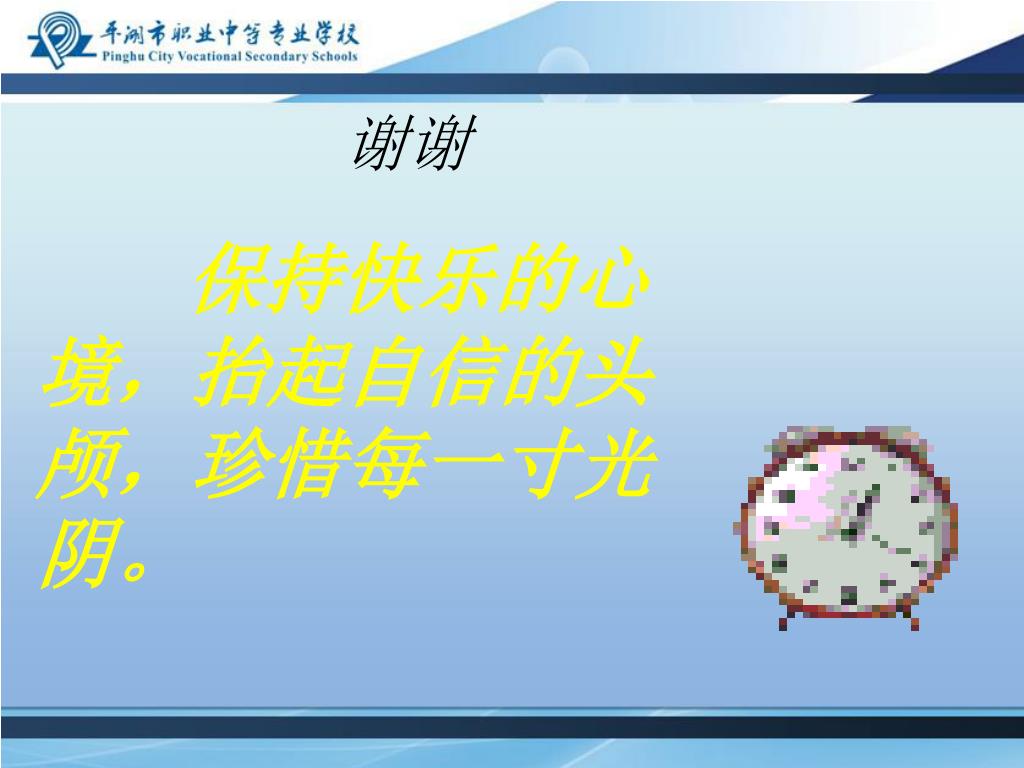 平湖市职业中等专业学校
Pinghu City Vocational Secondary Schools

谢谢

保持快乐的心境，抬起自信的头颅，珍惜每一寸光阴。